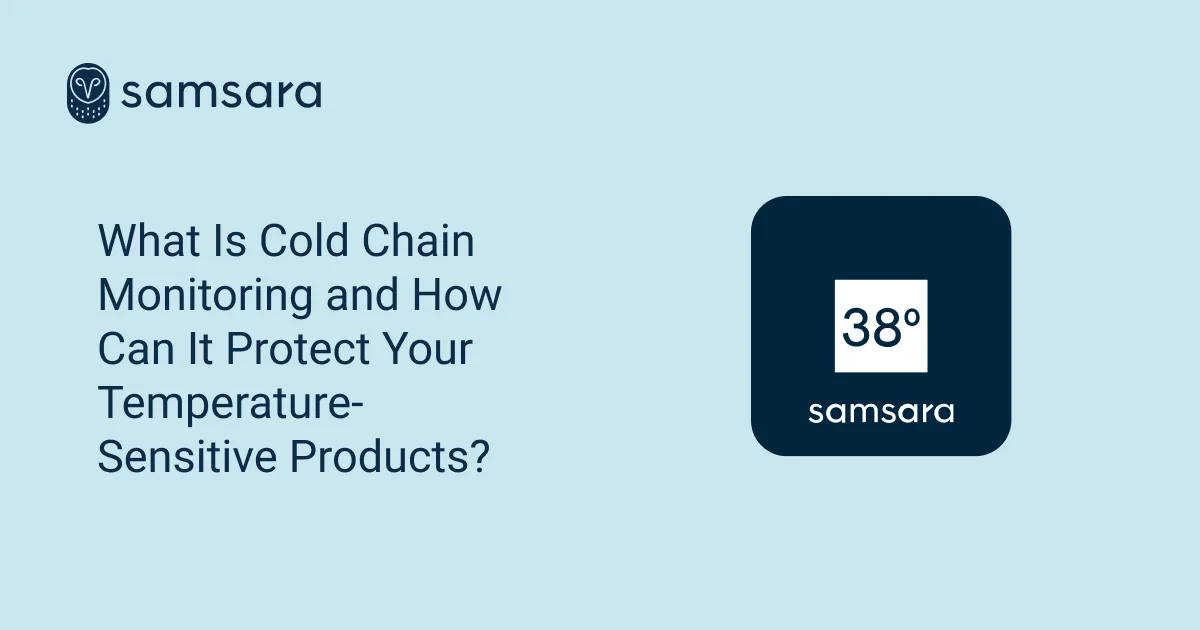 samsara

What Is Cold Chain Monitoring and How Can It Protect Your Temperature-Sensitive Products?

38º

samsara